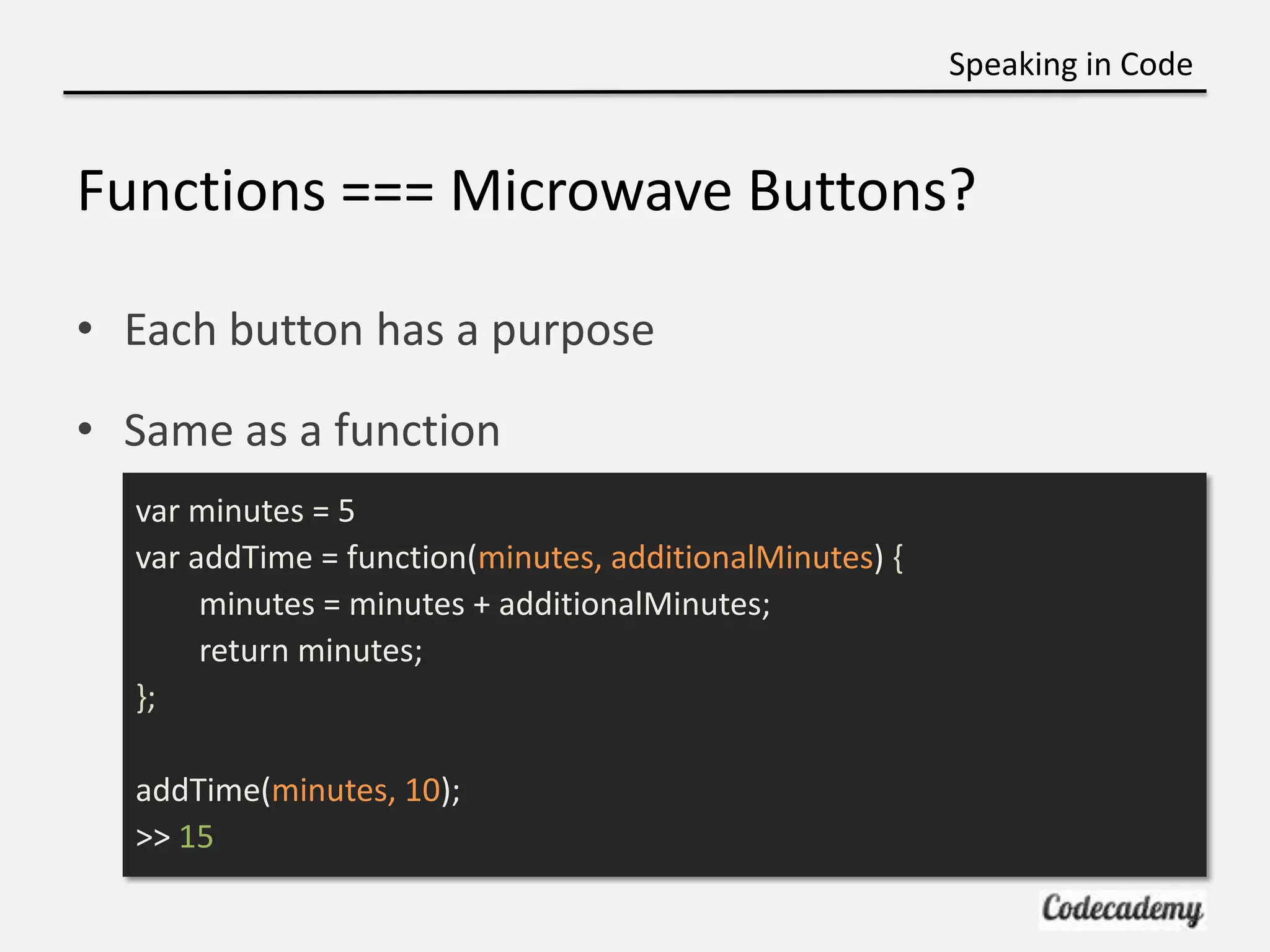 Speaking in Code

Functions === Microwave Buttons?

• Each button has a purpose

• Same as a function

var minutes = 5
var addTime = function(minutes, additionalMinutes) {
    minutes = minutes + additionalMinutes;
    return minutes;
};

addTime(minutes, 10);
>> 15

Codecademy